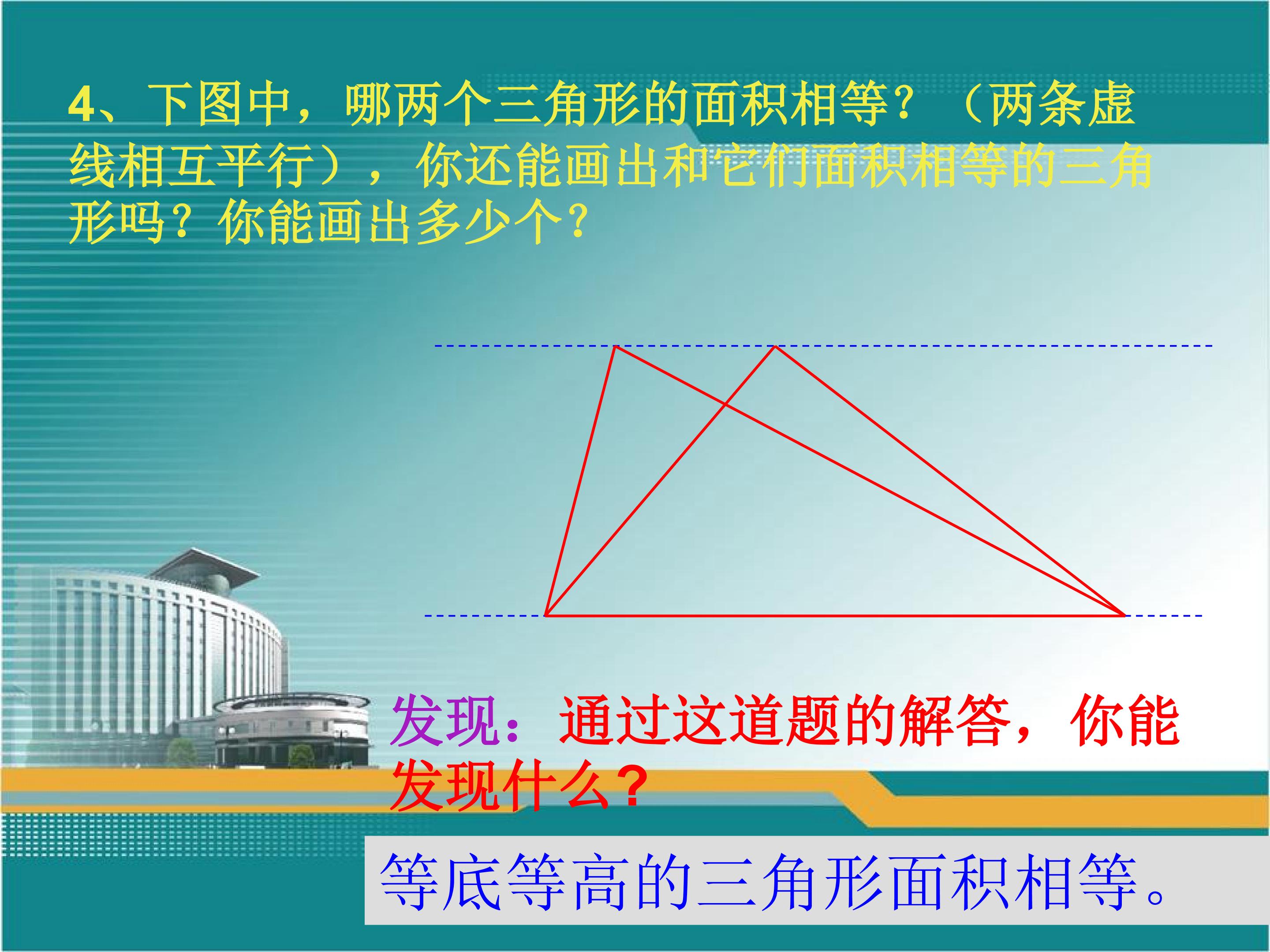 4、下图中，哪两个三角形的面积相等？（两条虚线相互平行），你还能画出和它们面积相等的三角形吗？你能画出多少个？

发现：通过这道题的解答，你能发现什么？

等底等高的三角形面积相等。